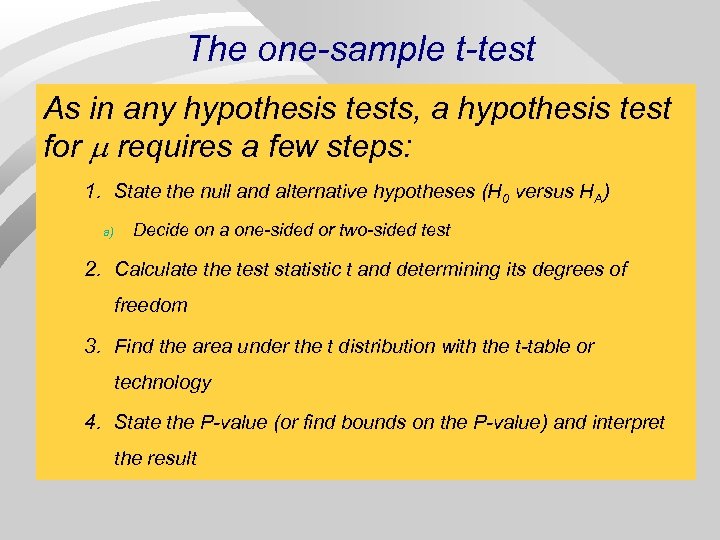 The one-sample t-test

As in any hypothesis tests, a hypothesis test for $\mu$ requires a few steps:

1. State the null and alternative hypotheses ($H_0$ versus $H_A$)

a) Decide on a one-sided or two-sided test

2. Calculate the test statistic t and determining its degrees of freedom

3. Find the area under the t distribution with the t-table or technology

4. State the P-value (or find bounds on the P-value) and interpret the result